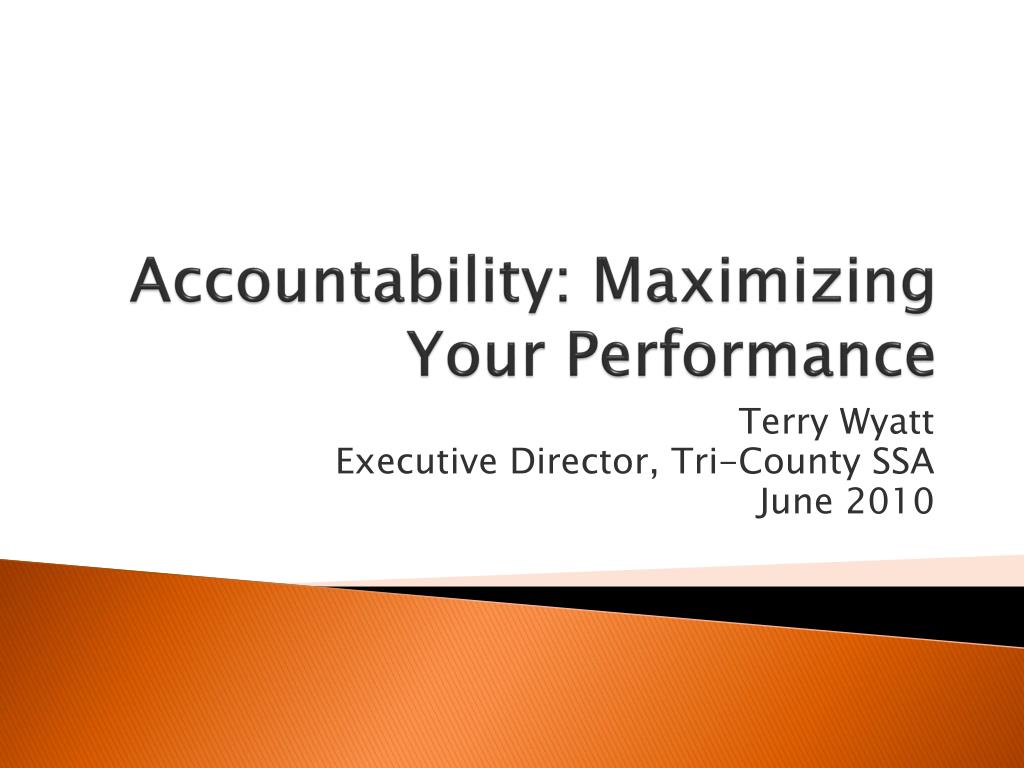 Accountability: Maximizing Your Performance

Terry Wyatt
Executive Director, Tri-County SSA
June 2010